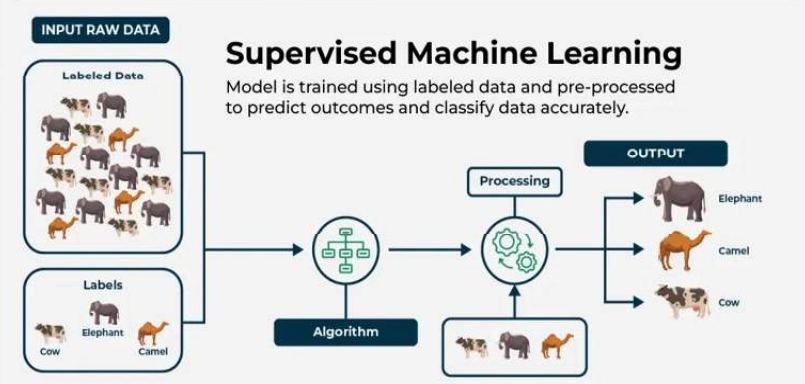 INPUT RAW DATA

Supervised Machine Learning

Model is trained using labeled data and pre-processed to predict outcomes and classify data accurately.

Labeled Data

Labels

Cow

Elephant

Camel

Algorithm

Processing

OUTPUT

Elephant

Camel

Cow